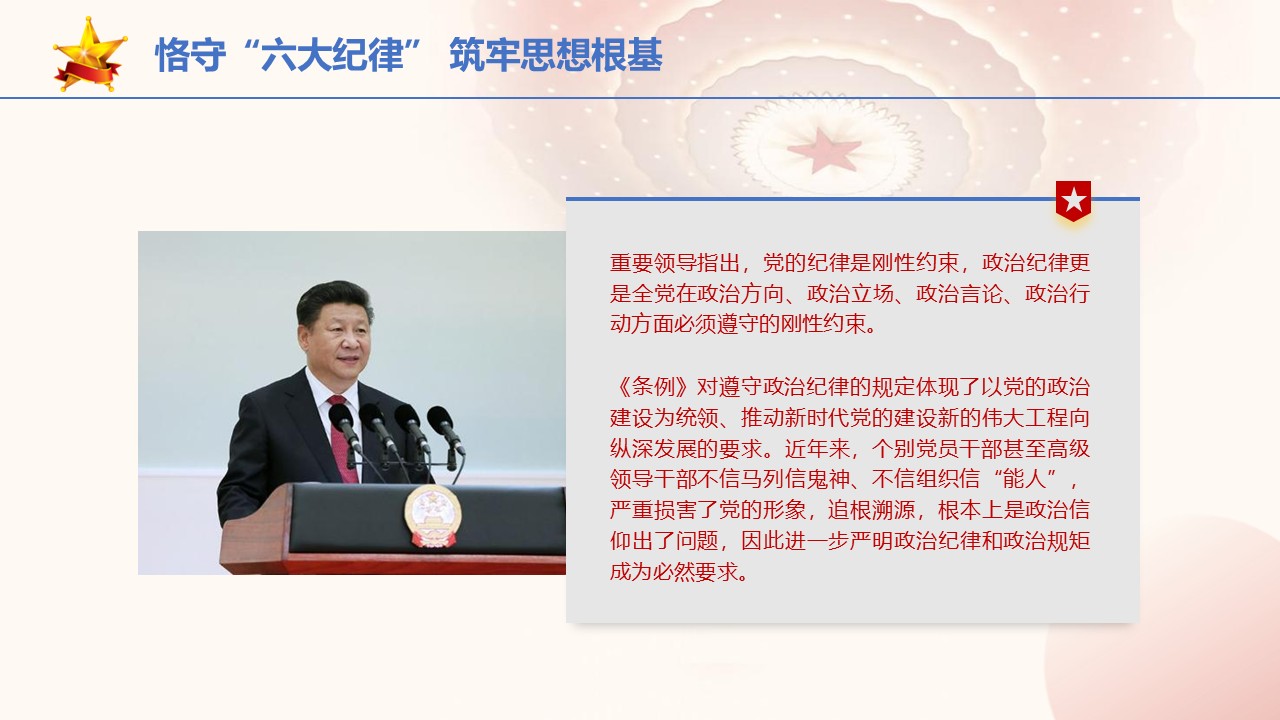 恪守“六大纪律” 筑牢思想根基

重要领导指出，党的纪律是刚性约束，政治纪律更是全党在政治方向、政治立场、政治言论、政治行动方面必须遵守的刚性约束。

《条例》对遵守政治纪律的规定体现了以党的政治建设为统领、推动新时代党的建设新的伟大工程向纵深发展的要求。近年来，个别党员干部甚至高级领导干部不信马列信鬼神、不信组织信“能人”，严重损害了党的形象，追根溯源，根本上是政治信仰出了问题，因此进一步严明政治纪律和政治规矩成为必然要求。